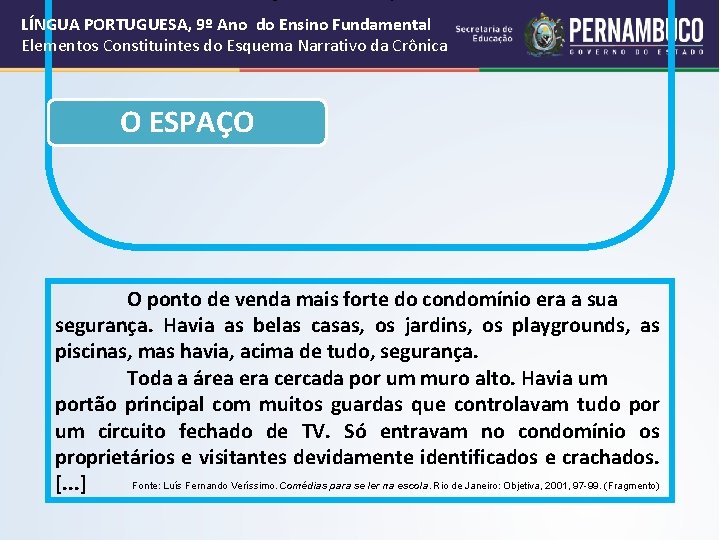 LÍNGUA PORTUGUESA, 9º Ano do Ensino Fundamental
Elementos Constituintes do Esquema Narrativo da Crônica

Secretaria de Educação
PERNAMBUCO
GOVERNO DO ESTADO

O ESPAÇO

O ponto de venda mais forte do condomínio era a sua segurança. Havia as belas casas, os jardins, os playgrounds, as piscinas, mas havia, acima de tudo, segurança.

Toda a área era cercada por um muro alto. Havia um portão principal com muitos guardas que controlavam tudo por um circuito fechado de TV. Só entravam no condomínio os proprietários e visitantes devidamente identificados e crachados. [...]

Fonte: Luís Fernando Veríssimo. Comédias para se ler na escola. Rio de Janeiro: Objetiva, 2001, 97-99. (Fragmento)